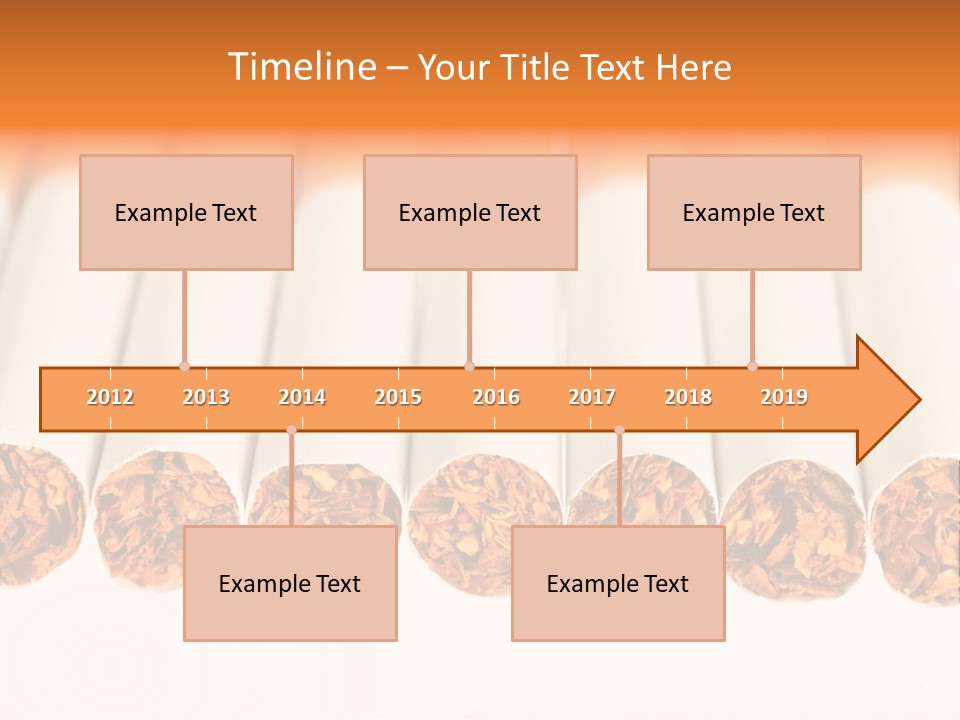 Timeline – Your Title Text Here

Example Text

Example Text

Example Text

2012 2013 2014 2015 2016 2017 2018 2019

Example Text

Example Text